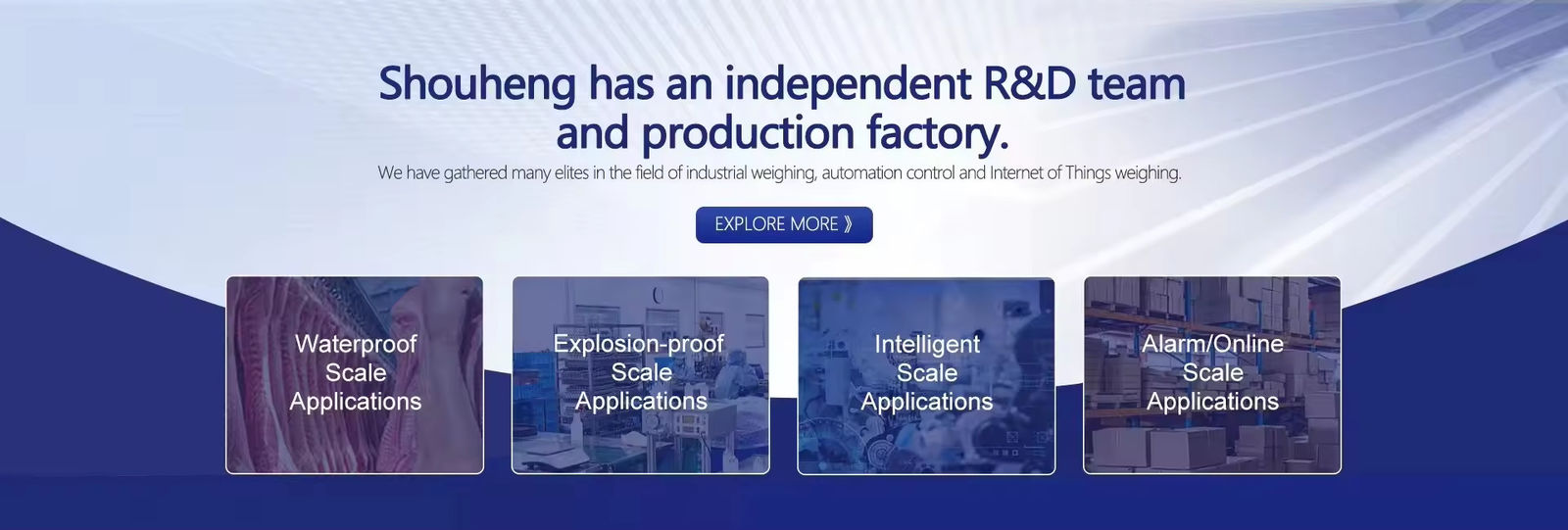 Shouheng has an independent R&D team and production factory.

We have gathered many elites in the field of industrial weighing, automation control and Internet of Things weighing.

EXPLORE MORE 》

Waterproof Scale Applications

Explosion-proof Scale Applications

Intelligent Scale Applications

Alarm/Online Scale Applications